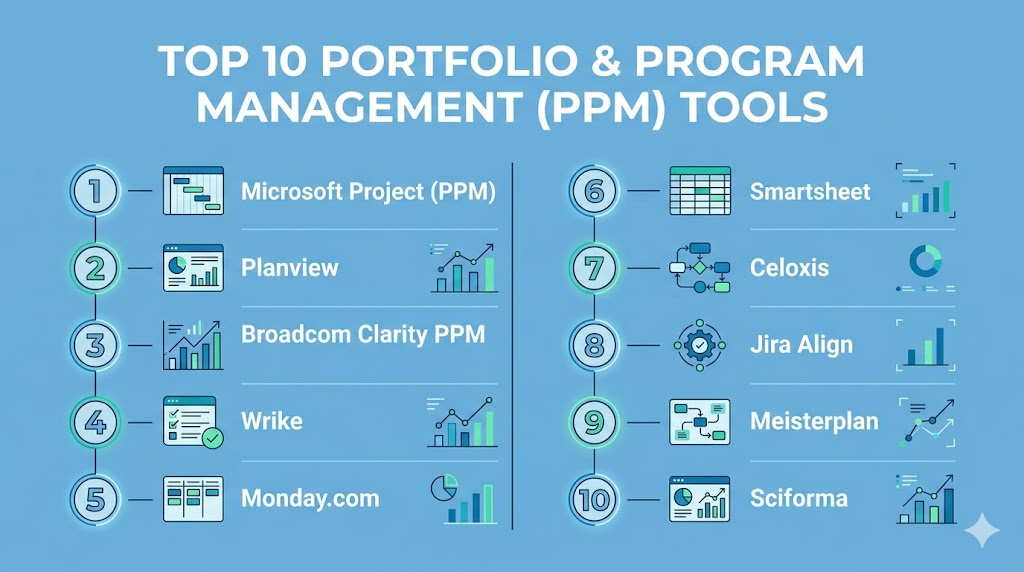 TOP 10 PORTFOLIO & PROGRAM MANAGEMENT (PPM) TOOLS

1 Microsoft Project (PPM)

2 Planview

3 Broadcom Clarity PPM

4 Wrike

5 Monday.com

6 Smartsheet

7 Celoxis

8 Jira Align

9 Meisterplan

10 Sciforma